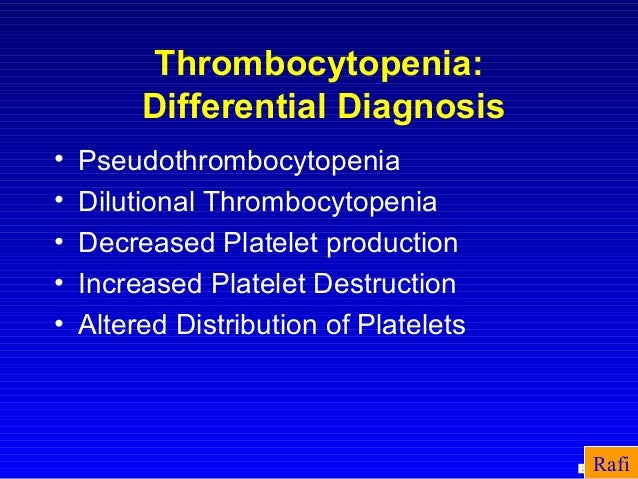 Thrombocytopenia:
Differential Diagnosis

• Pseudothrombocytopenia
• Dilutional Thrombocytopenia
• Decreased Platelet production
• Increased Platelet Destruction
• Altered Distribution of Platelets

Rafi